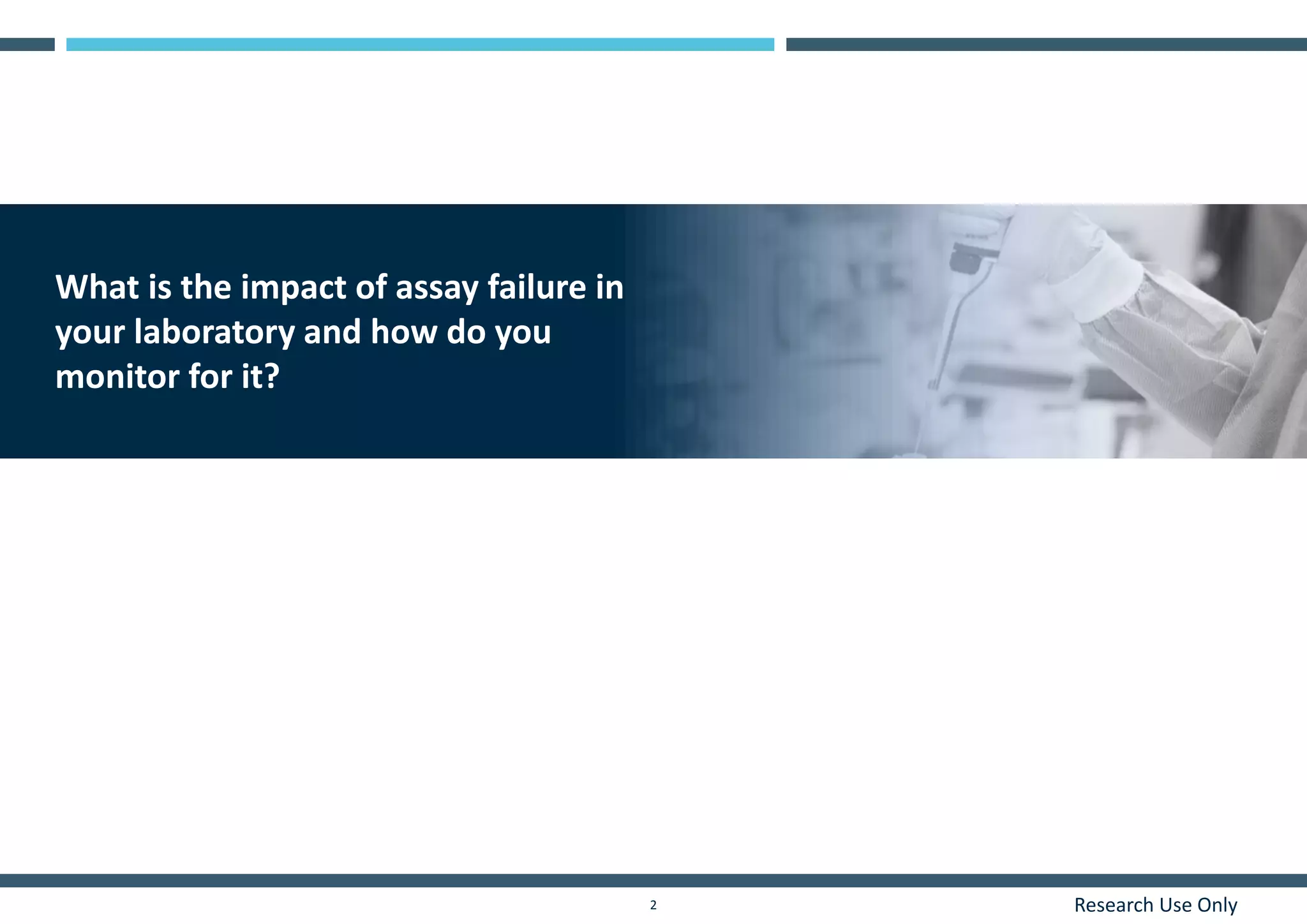 What is the impact of assay failure in your laboratory and how do you monitor for it?

2

Research Use Only